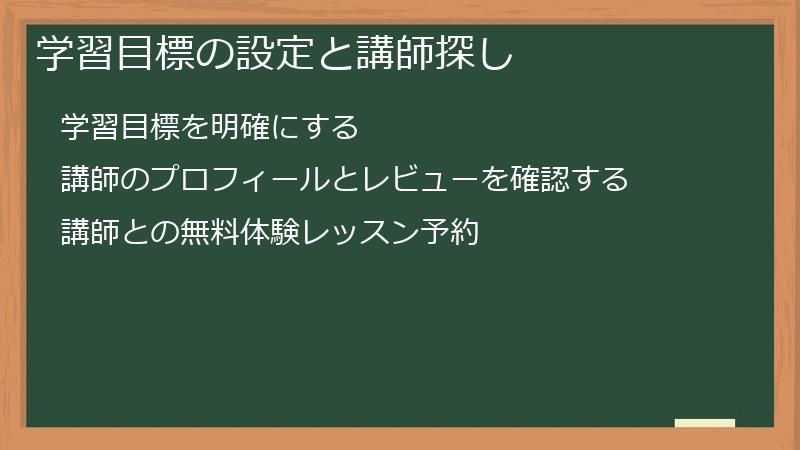 学習目標の設定と講師探し

学習目標を明確にする

講師のプロフィールとレビューを確認する

講師との無料体験レッスン予約